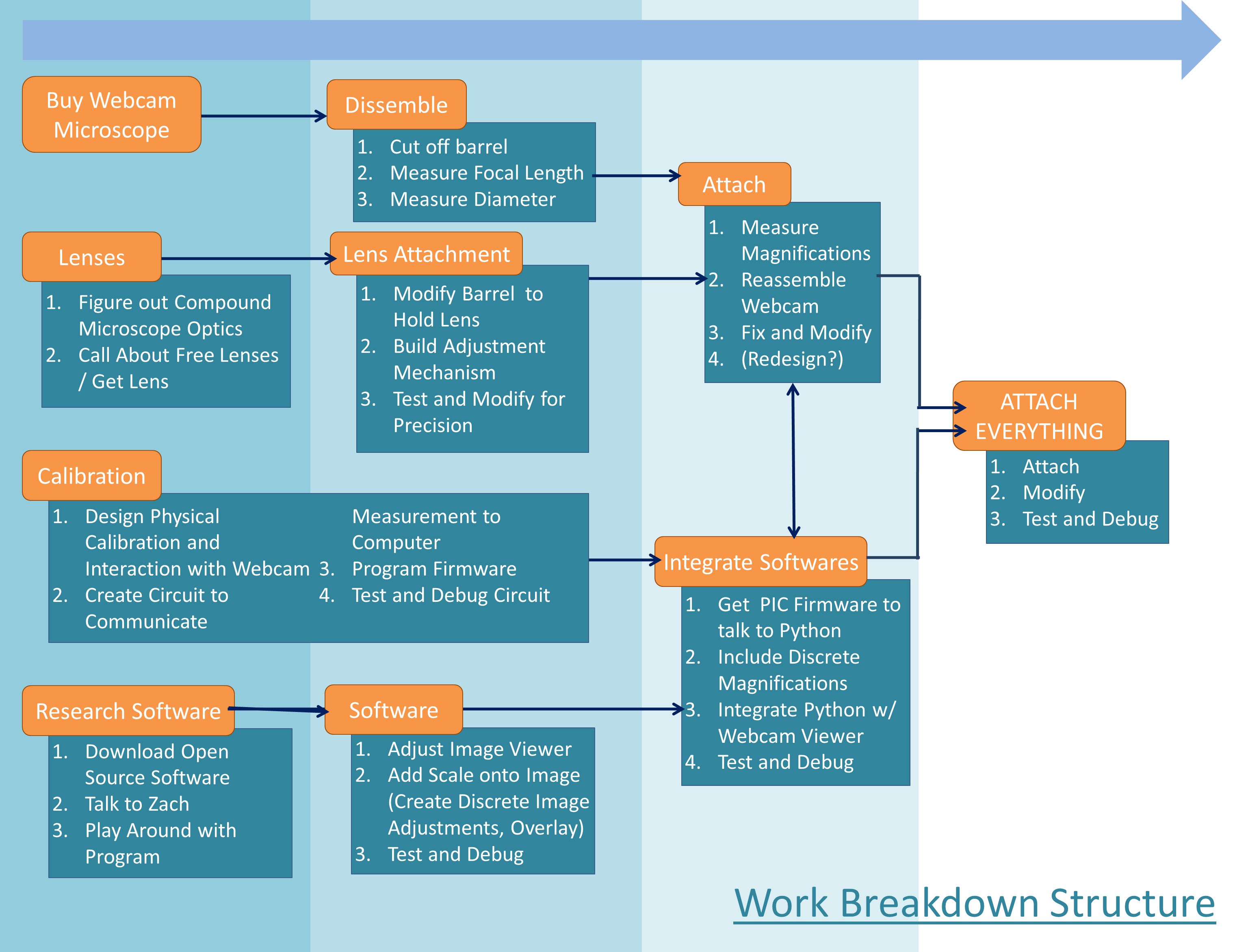 Buy Webcam Microscope

Dissemble

1. Cut off barrel
2. Measure Focal Length
3. Measure Diameter

Attach

1. Measure Magnifications
2. Reassemble Webcam
3. Fix and Modify
4. (Redesign?)

Lenses

1. Figure out Compound Microscope Optics
2. Call About Free Lenses / Get Lens

Lens Attachment

1. Modify Barrel to Hold Lens
2. Build Adjustment Mechanism
3. Test and Modify for Precision

ATTACH EVERYTHING

1. Attach
2. Modify
3. Test and Debug

Calibration

1. Design Physical Calibration and Interaction with Webcam
2. Create Circuit to Communicate Measurement to Computer
3. Program Firmware
4. Test and Debug Circuit

Integrate Softwares

1. Get PIC Firmware to talk to Python
2. Include Discrete Magnifications
3. Integrate Python w/ Webcam Viewer
4. Test and Debug

Research Software

1. Download Open Source Software
2. Talk to Zach
3. Play Around with Program

Software

1. Adjust Image Viewer
2. Add Scale onto Image (Create Discrete Image Adjustments, Overlay)
3. Test and Debug

Work Breakdown Structure